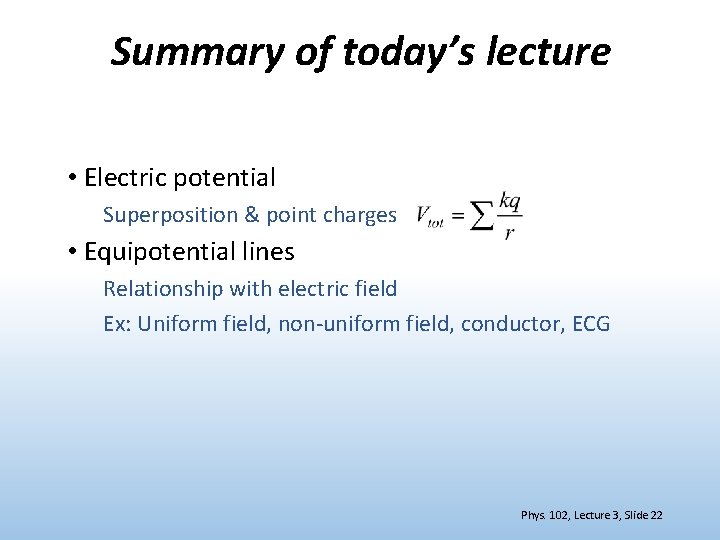 Summary of today's lecture

• Electric potential

Superposition & point charges $V_{tot} = \sum \frac{kq}{r}$

• Equipotential lines

Relationship with electric field

Ex: Uniform field, non-uniform field, conductor, ECG

Phys. 102, Lecture 3, Slide 22